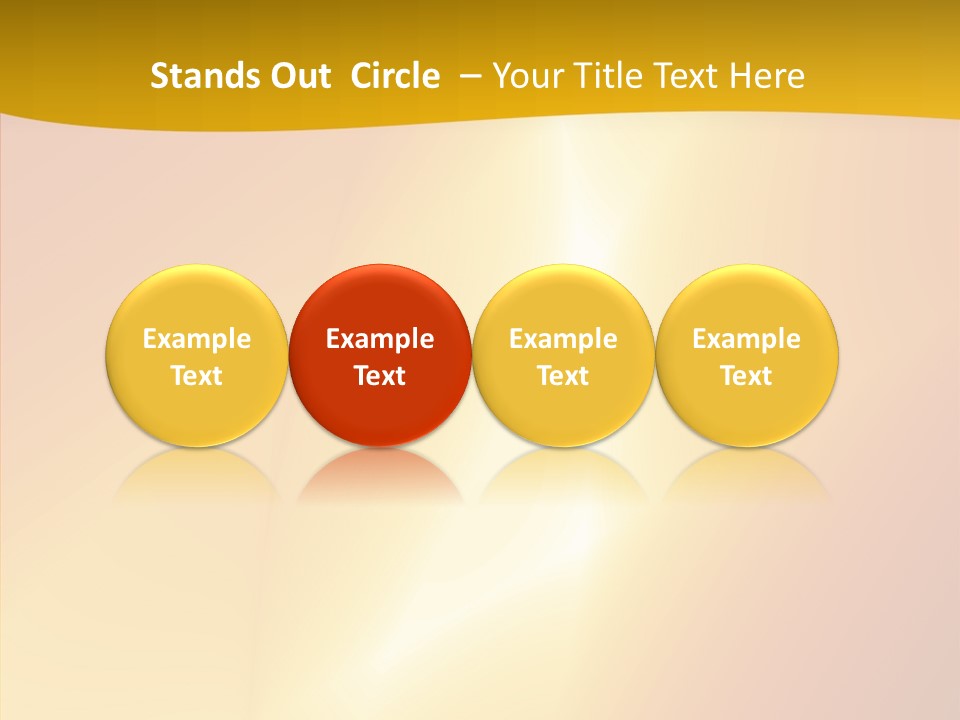 Stands Out  Circle  – Your Title Text Here

Example Text

Example Text

Example Text

Example Text